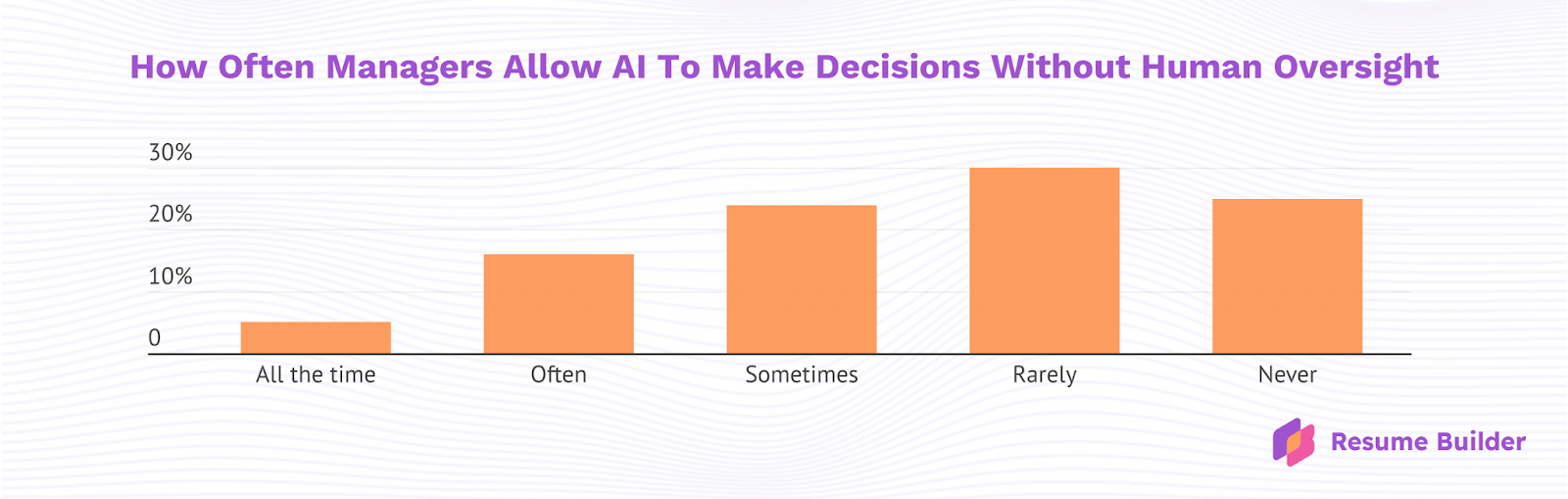 How Often Managers Allow AI To Make Decisions Without Human Oversight

30%
20%
10%
0

All the time
Often
Sometimes
Rarely
Never

Resume Builder